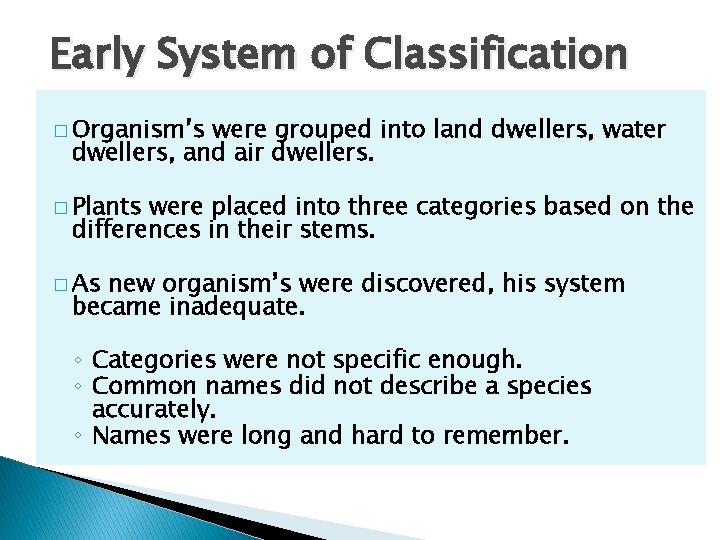 Early System of Classification

□ Organism's were grouped into land dwellers, water dwellers, and air dwellers.

□ Plants were placed into three categories based on the differences in their stems.

□ As new organism's were discovered, his system became inadequate.

◦ Categories were not specific enough.
◦ Common names did not describe a species accurately.
◦ Names were long and hard to remember.